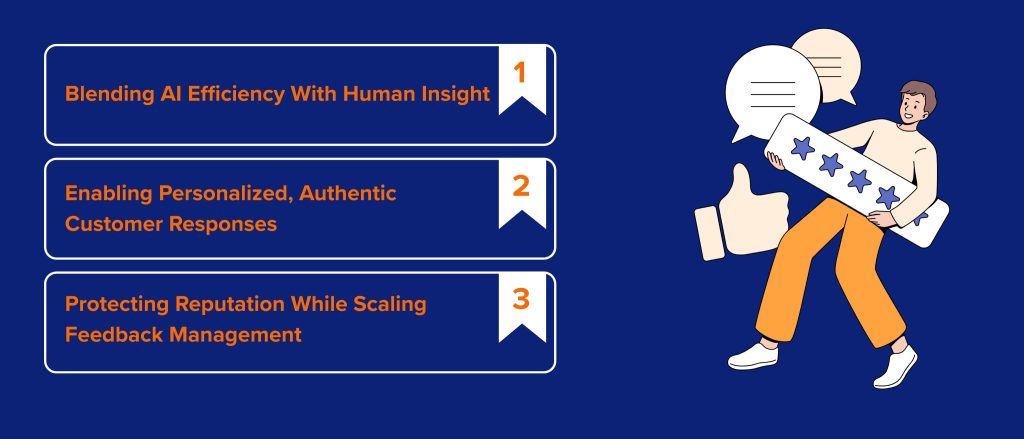 Blending AI Efficiency With Human Insight

1

Enabling Personalized, Authentic Customer Responses

2

Protecting Reputation While Scaling Feedback Management

3